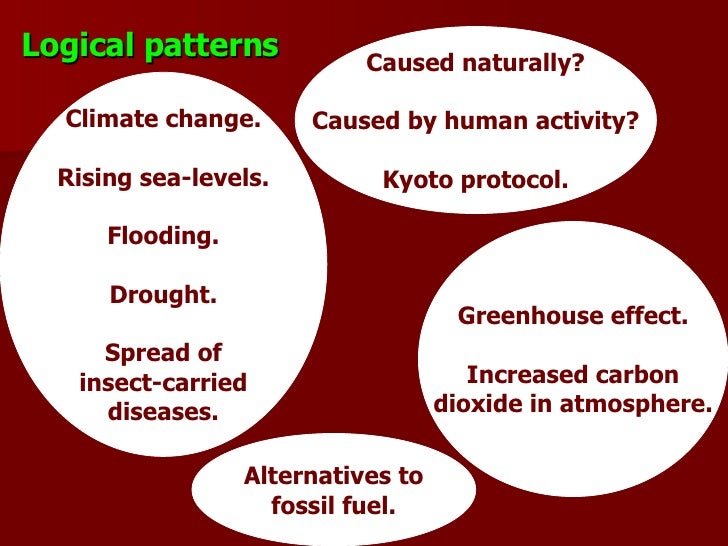 Logical patterns

Climate change.

Rising sea-levels.

Flooding.

Drought.

Spread of insect-carried diseases.

Caused naturally?

Caused by human activity?

Kyoto protocol.

Greenhouse effect.

Increased carbon dioxide in atmosphere.

Alternatives to fossil fuel.